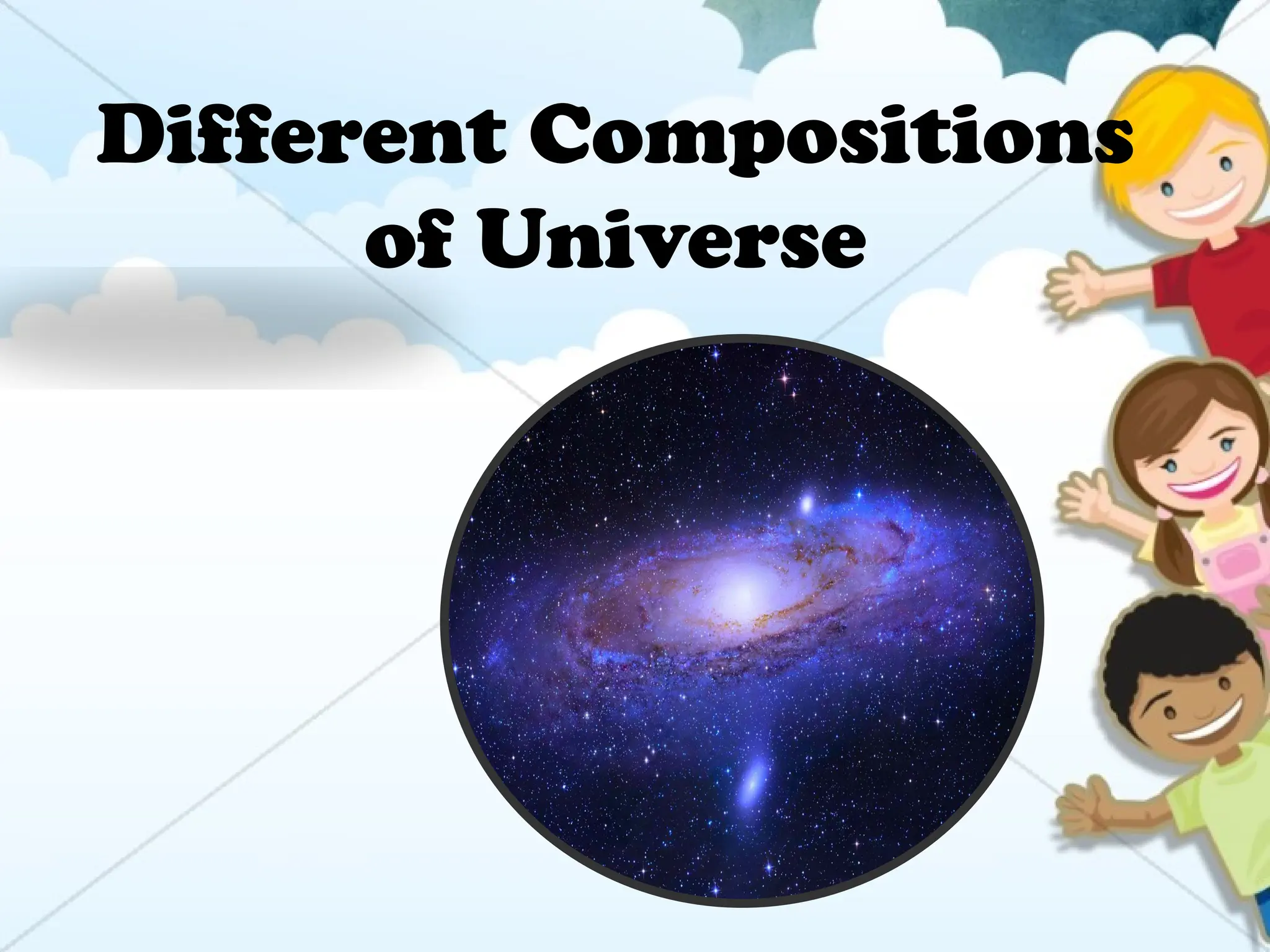 Different Compositions of Universe